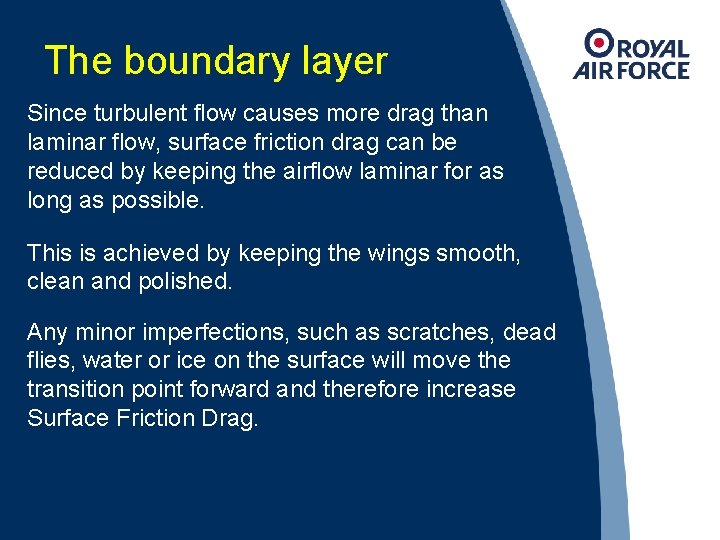 The boundary layer

ROYAL AIR FORCE

Since turbulent flow causes more drag than laminar flow, surface friction drag can be reduced by keeping the airflow laminar for as long as possible.

This is achieved by keeping the wings smooth, clean and polished.

Any minor imperfections, such as scratches, dead flies, water or ice on the surface will move the transition point forward and therefore increase Surface Friction Drag.